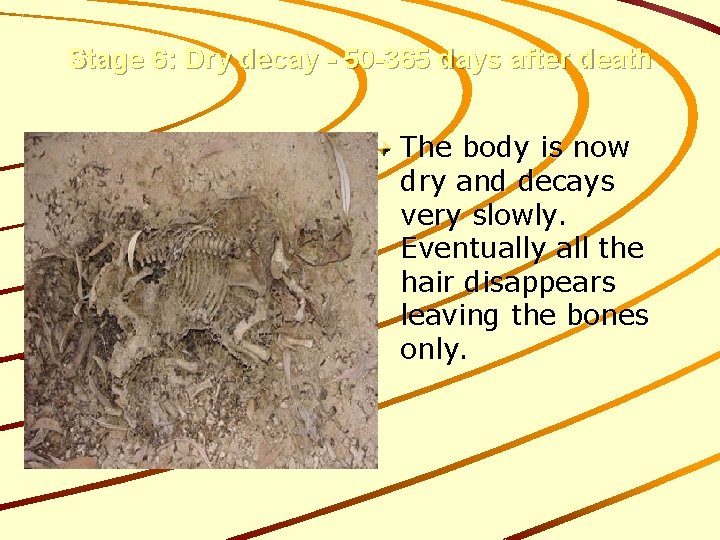 Stage 6: Dry decay - 50-365 days after death

The body is now dry and decays very slowly. Eventually all the hair disappears leaving the bones only.